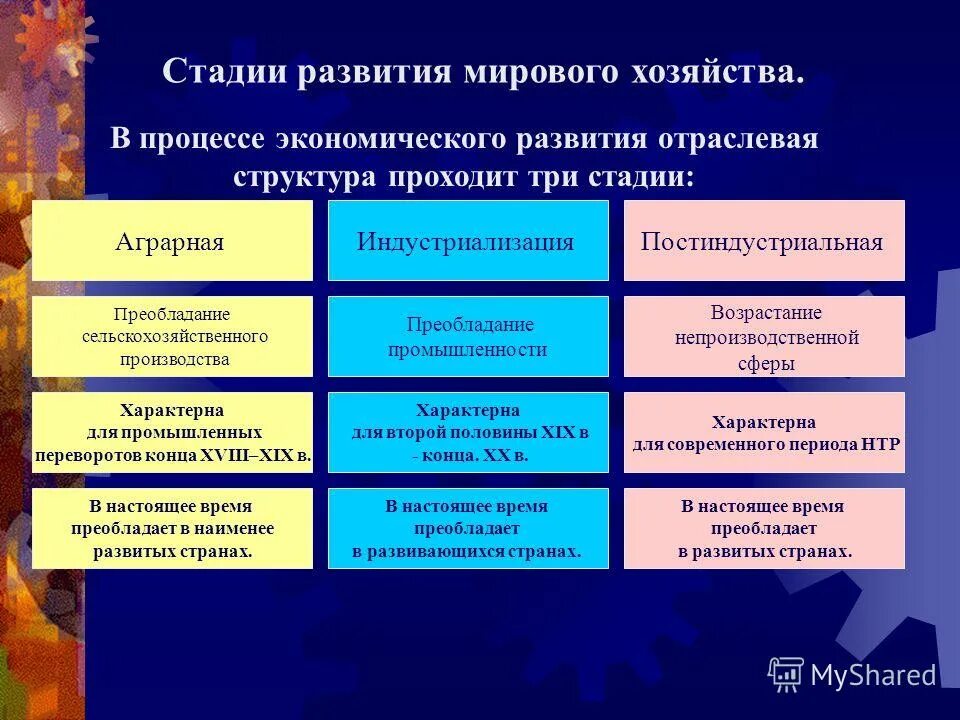 Стадии развития мирового хозяйства.

В процессе экономического развития отраслевая структура проходит три стадии:

| Аграрная | Индустриализация | Постиндустриальная |
|---|---|---|
| Преобладание сельскохозяйственного производства | Преобладание промышленности | Возрастание непроизводственной сферы |
| Характерна для промышленных переворотов конца XVIII–XIX в. | Характерна для второй половины XIX в - конца. XX в. | Характерна для современного периода НТР |
| В настоящее время преобладает в наименее развитых странах. | В настоящее время преобладает в развивающихся странах. | В настоящее время преобладает в развитых странах. |

MyShared